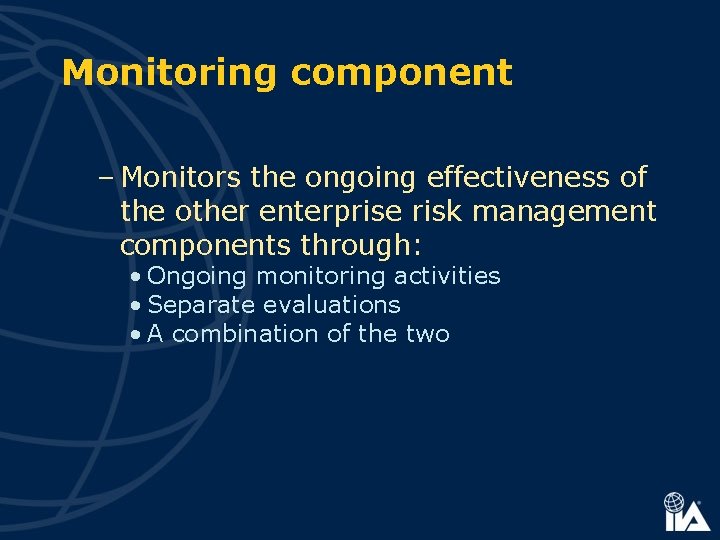 Monitoring component

– Monitors the ongoing effectiveness of the other enterprise risk management components through:
• Ongoing monitoring activities
• Separate evaluations
• A combination of the two

IIA